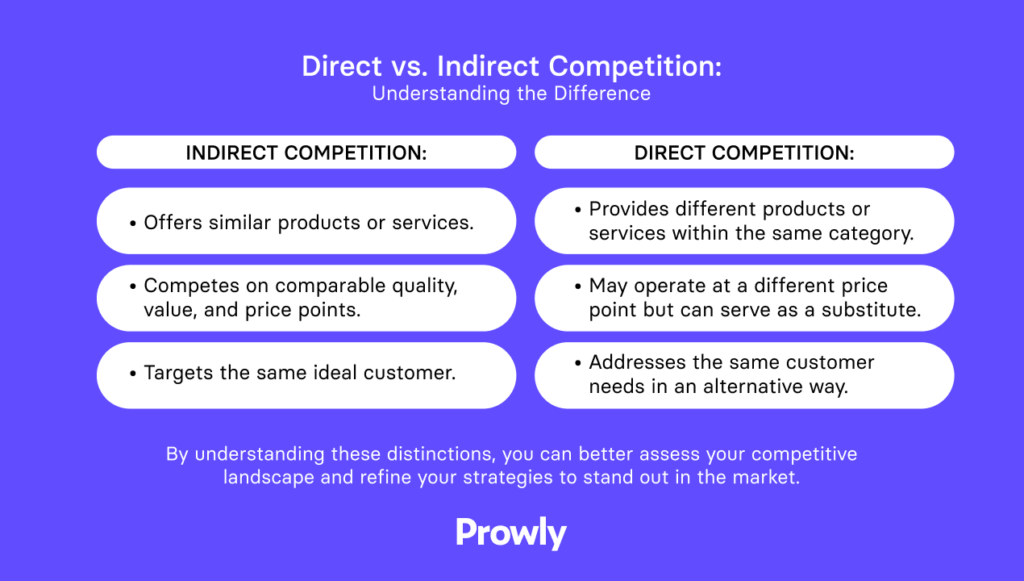 Direct vs. Indirect Competition:
Understanding the Difference

INDIRECT COMPETITION:

• Offers similar products or services.

• Competes on comparable quality, value, and price points.

• Targets the same ideal customer.

DIRECT COMPETITION:

• Provides different products or services within the same category.

• May operate at a different price point but can serve as a substitute.

• Addresses the same customer needs in an alternative way.

By understanding these distinctions, you can better assess your competitive landscape and refine your strategies to stand out in the market.

Prowly